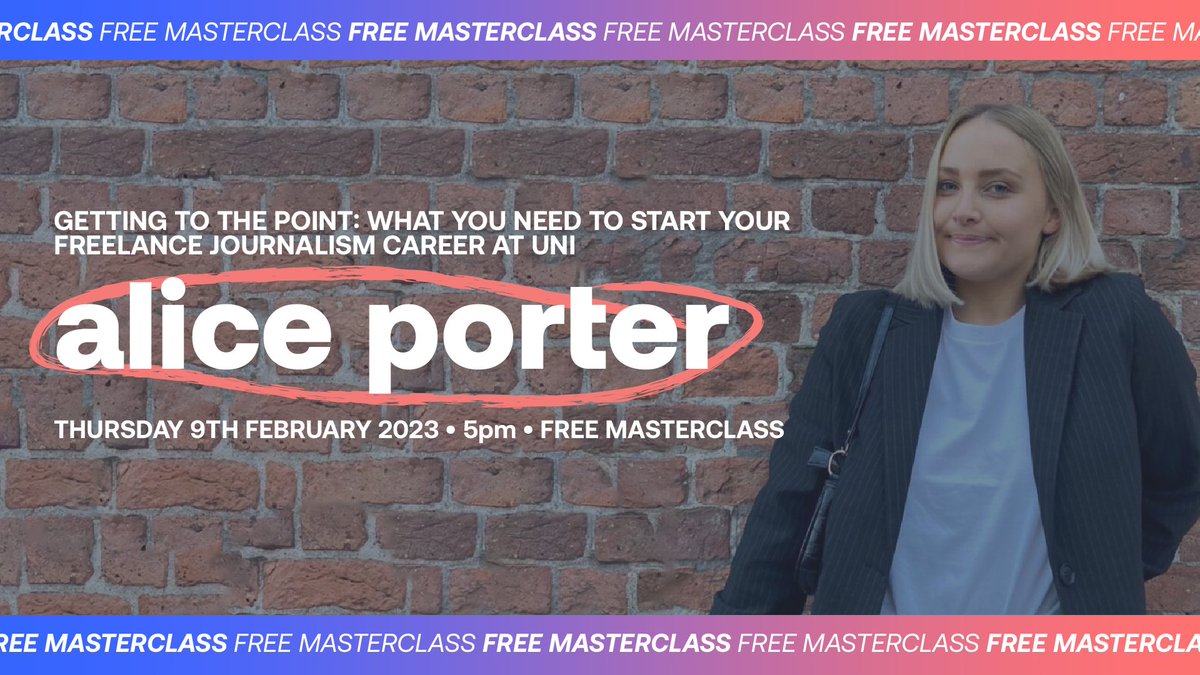 RCLASS FREE MASTERCLASS FREE MASTERCLASS FREE MASTERCLASS FREE MASTERCLASS FREE M

GETTING TO THE POINT: WHAT YOU NEED TO START YOUR FREELANCE JOURNALISM CAREER AT UNI

alice porter

THURSDAY 9TH FEBRUARY 2023 • 5pm • FREE MASTERCLASS

REE MASTERCLASS FREE MASTERCLASS FREE MASTERCLASS FREE MASTERCLASS FREE MASTERCLASS